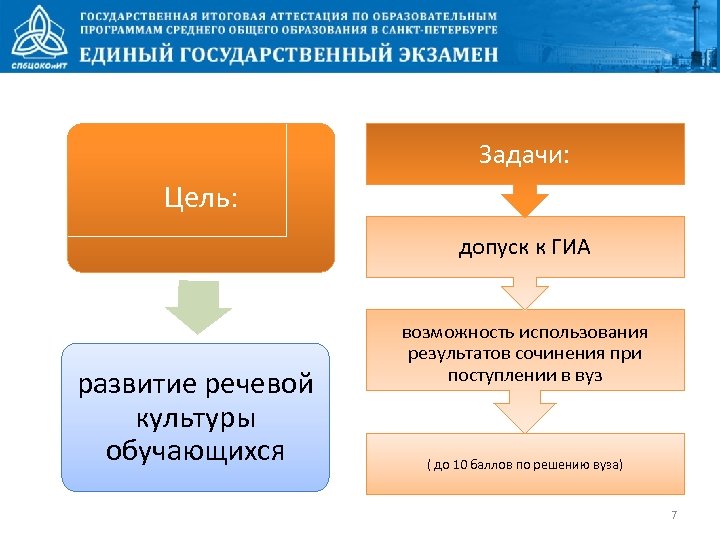 СПбЦОКОиИТ

ГОСУДАРСТВЕННАЯ ИТОГОВАЯ АТТЕСТАЦИЯ ПО ОБРАЗОВАТЕЛЬНЫМ ПРОГРАММАМ СРЕДНЕГО ОБЩЕГО ОБРАЗОВАНИЯ В САНКТ-ПЕТЕРБУРГЕ

ЕДИНЫЙ ГОСУДАРСТВЕННЫЙ ЭКЗАМЕН

Цель:

развитие речевой культуры обучающихся

Задачи:

допуск к ГИА

возможность использования результатов сочинения при поступлении в вуз

( до 10 баллов по решению вуза)

7